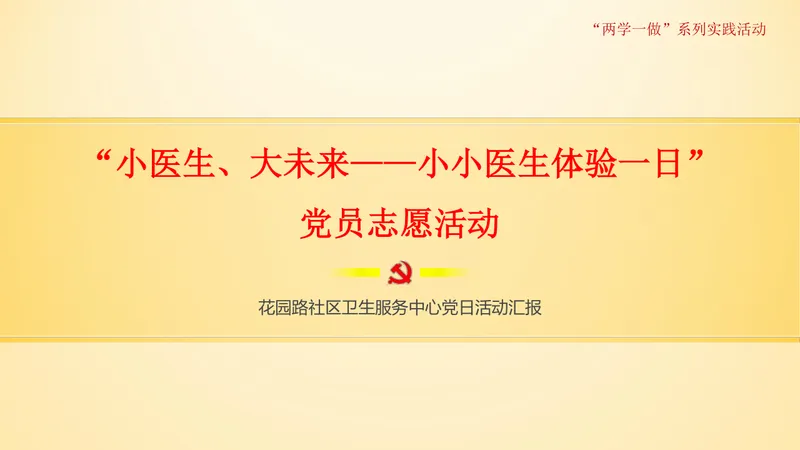 “两学一做”系列实践活动

“小医生、大未来——小小医生体验一日”
党员志愿活动

花园路社区卫生服务中心党日活动汇报